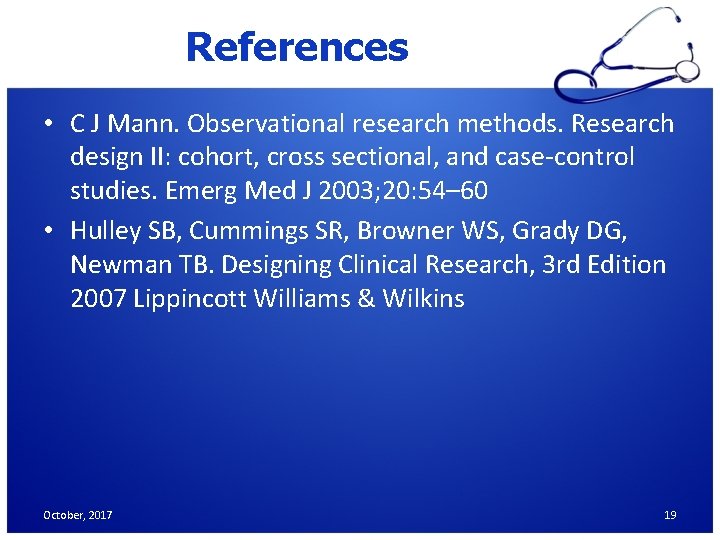 References

• C J Mann. Observational research methods. Research design II: cohort, cross sectional, and case-control studies. Emerg Med J 2003;20:54–60

• Hulley SB, Cummings SR, Browner WS, Grady DG, Newman TB. Designing Clinical Research, 3rd Edition 2007 Lippincott Williams & Wilkins

October, 2017

19